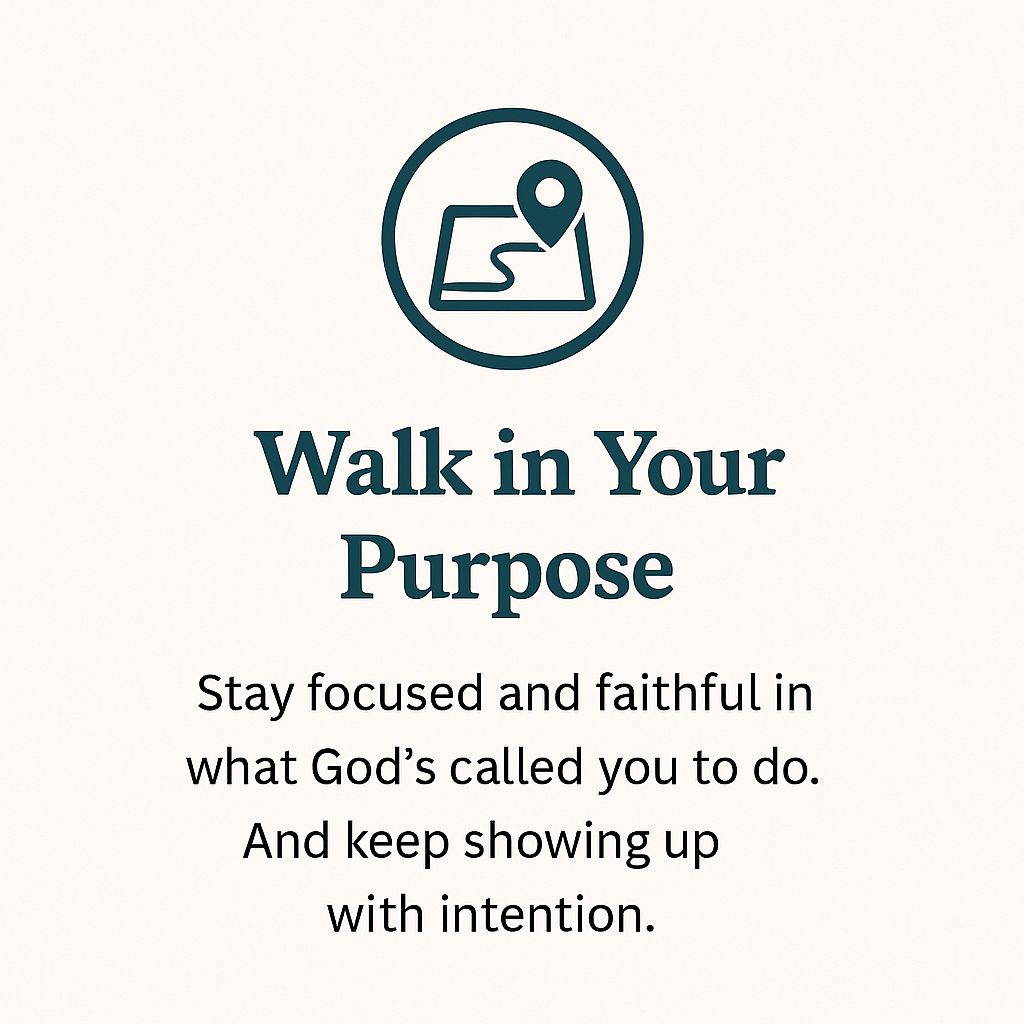 Walk in Your Purpose

Stay focused and faithful in what God’s called you to do. And keep showing up with intention.